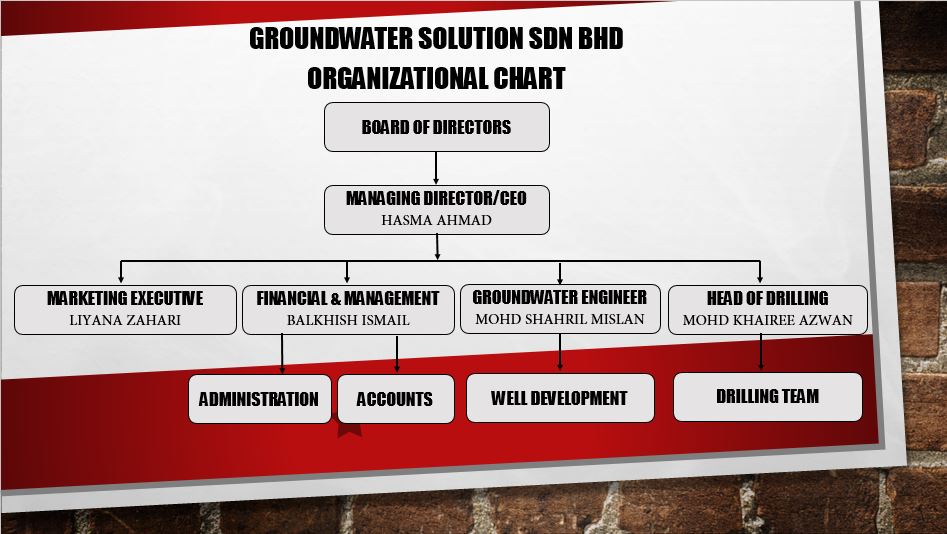 GROUNDWATER SOLUTION SDN BHD
ORGANIZATIONAL CHART

BOARD OF DIRECTORS

MANAGING DIRECTOR/CEO
HASMA AHMAD

MARKETING EXECUTIVE
LIYANA ZAHARI

FINANCIAL & MANAGEMENT
BALKHISH ISMAIL

GROUNDWATER ENGINEER
MOHD SHAHRIL MISLAN

HEAD OF DRILLING
MOHD KHAIREE AZWAN

ADMINISTRATION

ACCOUNTS

WELL DEVELOPMENT

DRILLING TEAM